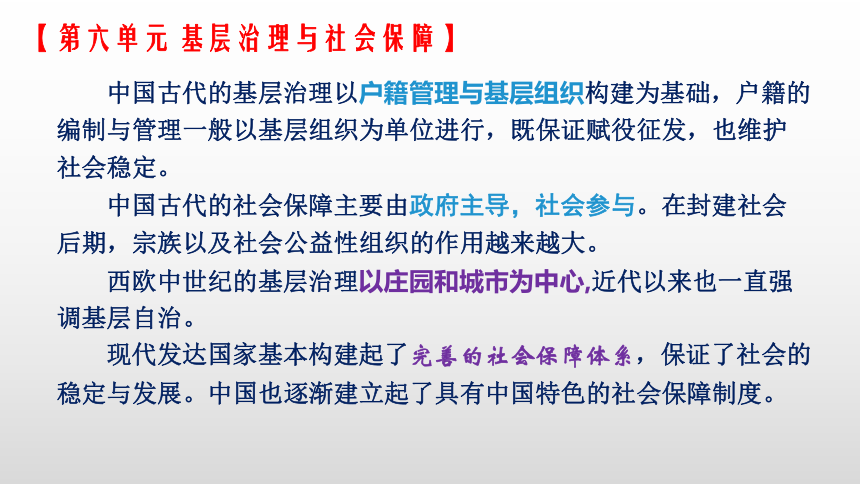 【第六单元 基层治理与社会保障】

中国古代的基层治理以户籍管理与基层组织构建为基础，户籍的编制与管理一般以基层组织为单位进行，既保证赋役征发，也维护社会稳定。

中国古代的社会保障主要由政府主导，社会参与。在封建社会后期，宗族以及社会公益性组织的作用越来越大。

西欧中世纪的基层治理以庄园和城市为中心,近代以来也一直强调基层自治。

现代发达国家基本构建起了完善的社会保障体系，保证了社会的稳定与发展。中国也逐渐建立起了具有中国特色的社会保障制度。